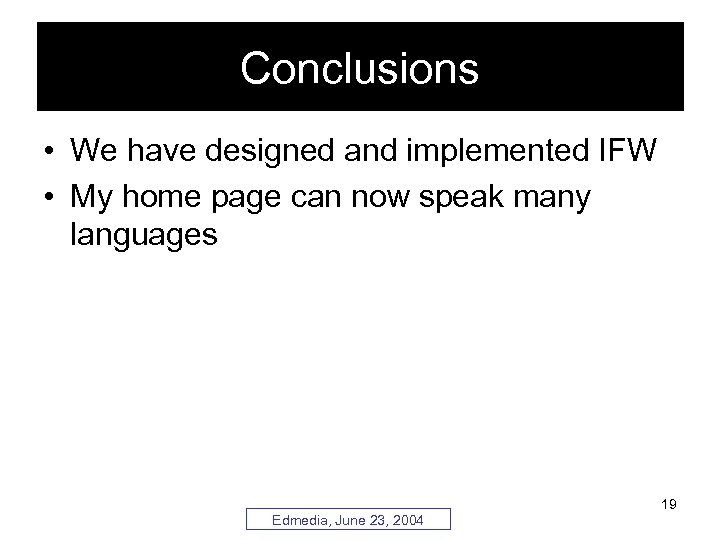 Conclusions

• We have designed and implemented IFW
• My home page can now speak many languages

19

Edmedia, June 23, 2004